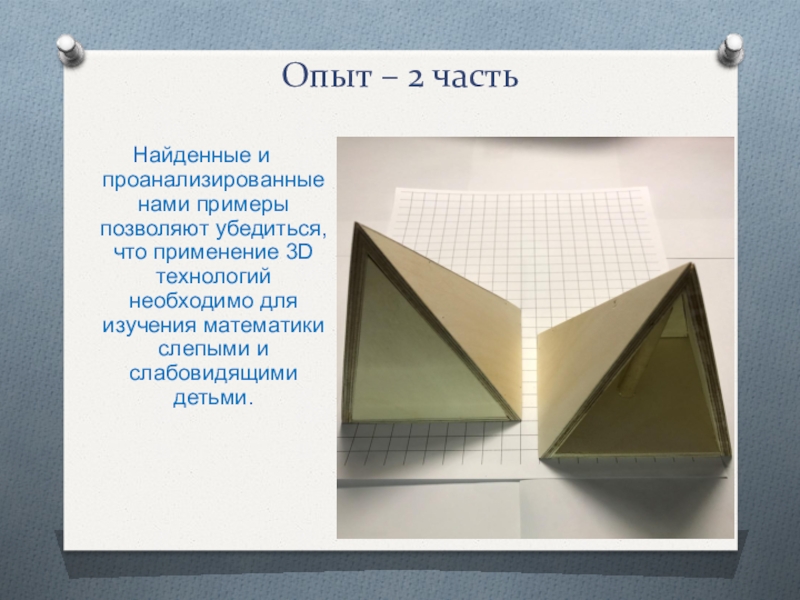 Опыт – 2 часть

Найденные и проанализированные нами примеры позволяют убедиться, что применение 3D технологий необходимо для изучения математики слепыми и слабовидящими детьми.